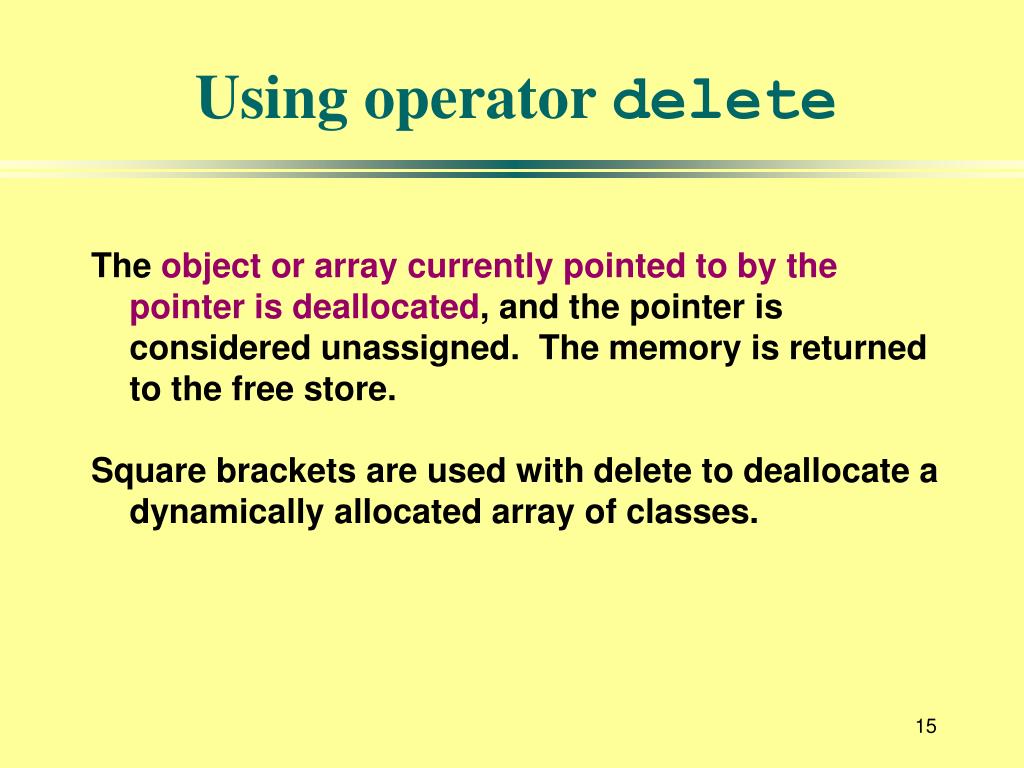 Using operator delete

The object or array currently pointed to by the pointer is deallocated, and the pointer is considered unassigned.  The memory is returned to the free store.

Square brackets are used with delete to deallocate a dynamically allocated array of classes.

15